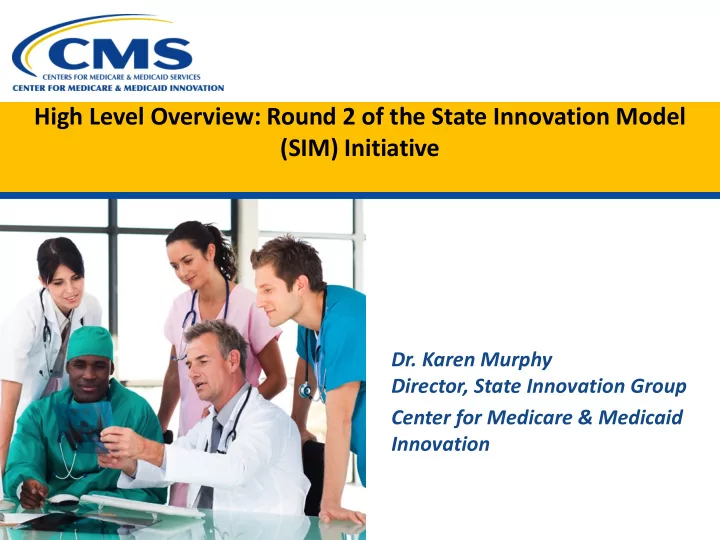 CMS
CENTERS FOR MEDICARE & MEDICAID SERVICES
CENTER FOR MEDICARE & MEDICAID INNOVATION

High Level Overview: Round 2 of the State Innovation Model (SIM) Initiative

Dr. Karen Murphy
Director, State Innovation Group
Center for Medicare & Medicaid Innovation